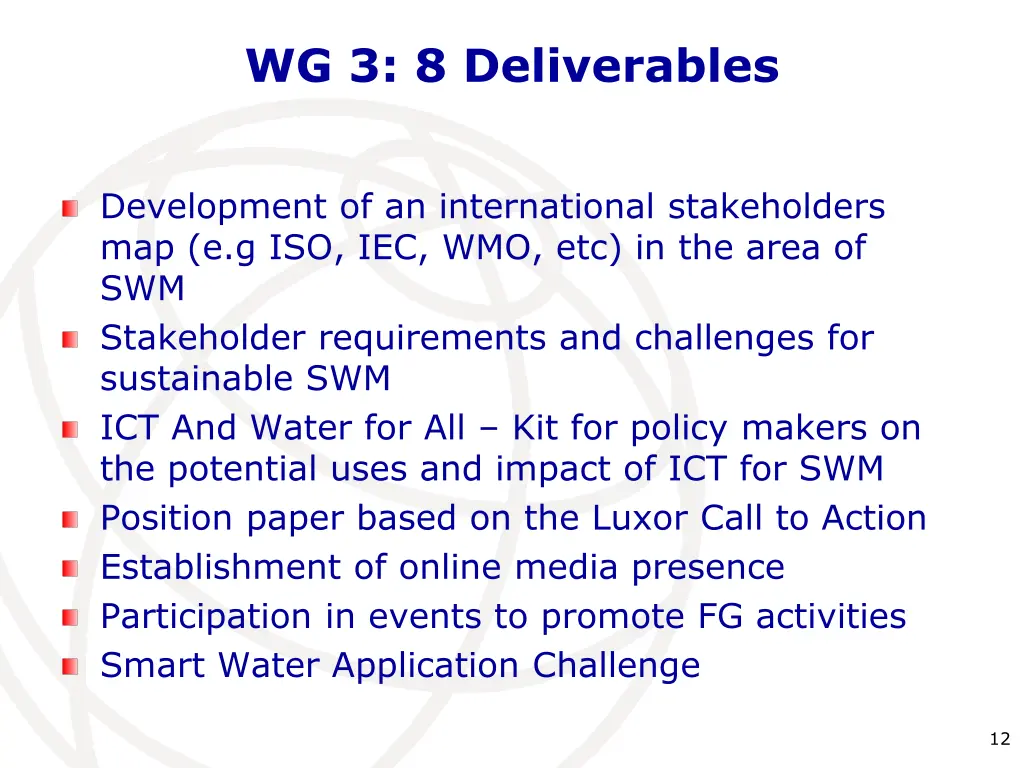 WG 3: 8 Deliverables

Development of an international stakeholders map (e.g ISO, IEC, WMO, etc) in the area of SWM
Stakeholder requirements and challenges for sustainable SWM
ICT And Water for All – Kit for policy makers on the potential uses and impact of ICT for SWM
Position paper based on the Luxor Call to Action
Establishment of online media presence
Participation in events to promote FG activities
Smart Water Application Challenge

12